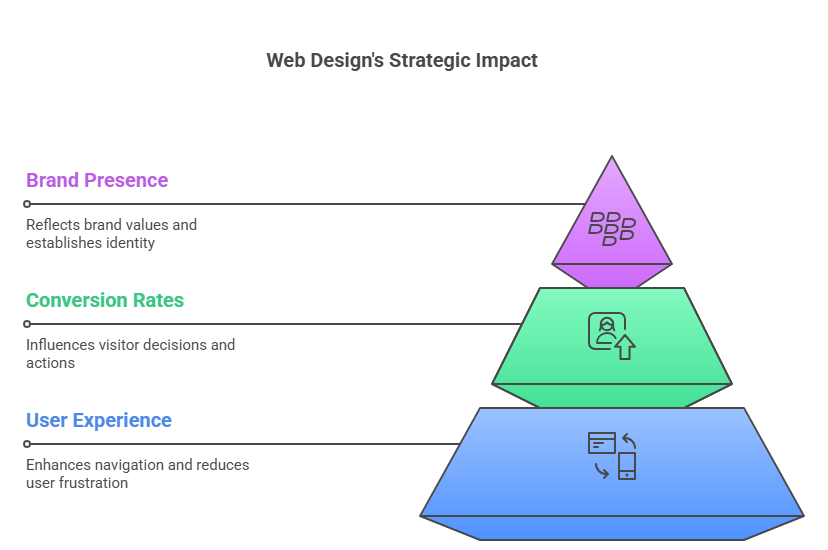 Web Design's Strategic Impact

Brand Presence

Reflects brand values and establishes identity

Conversion Rates

Influences visitor decisions and actions

User Experience

Enhances navigation and reduces user frustration